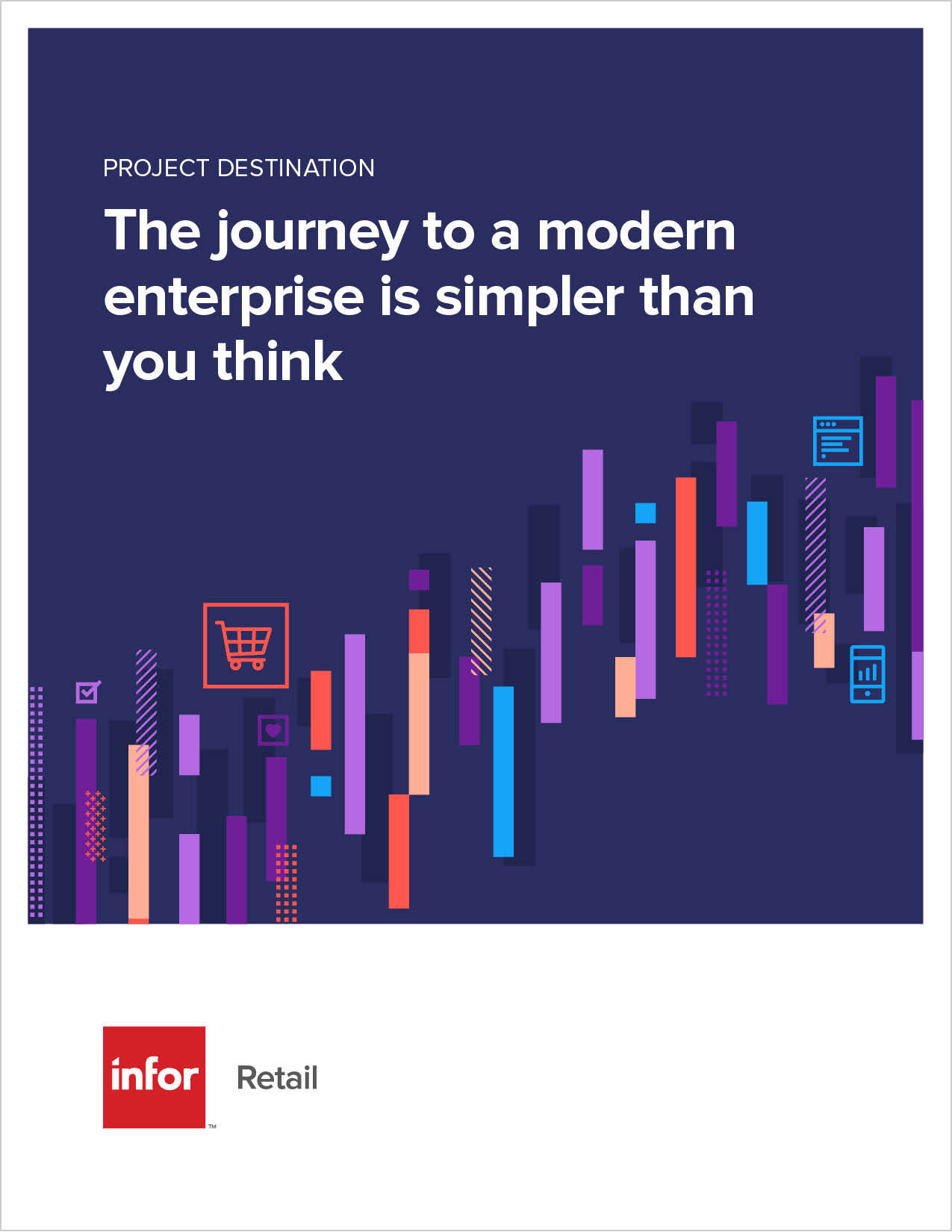 PROJECT DESTINATION

The journey to a modern enterprise is simpler than you think

infor™ Retail